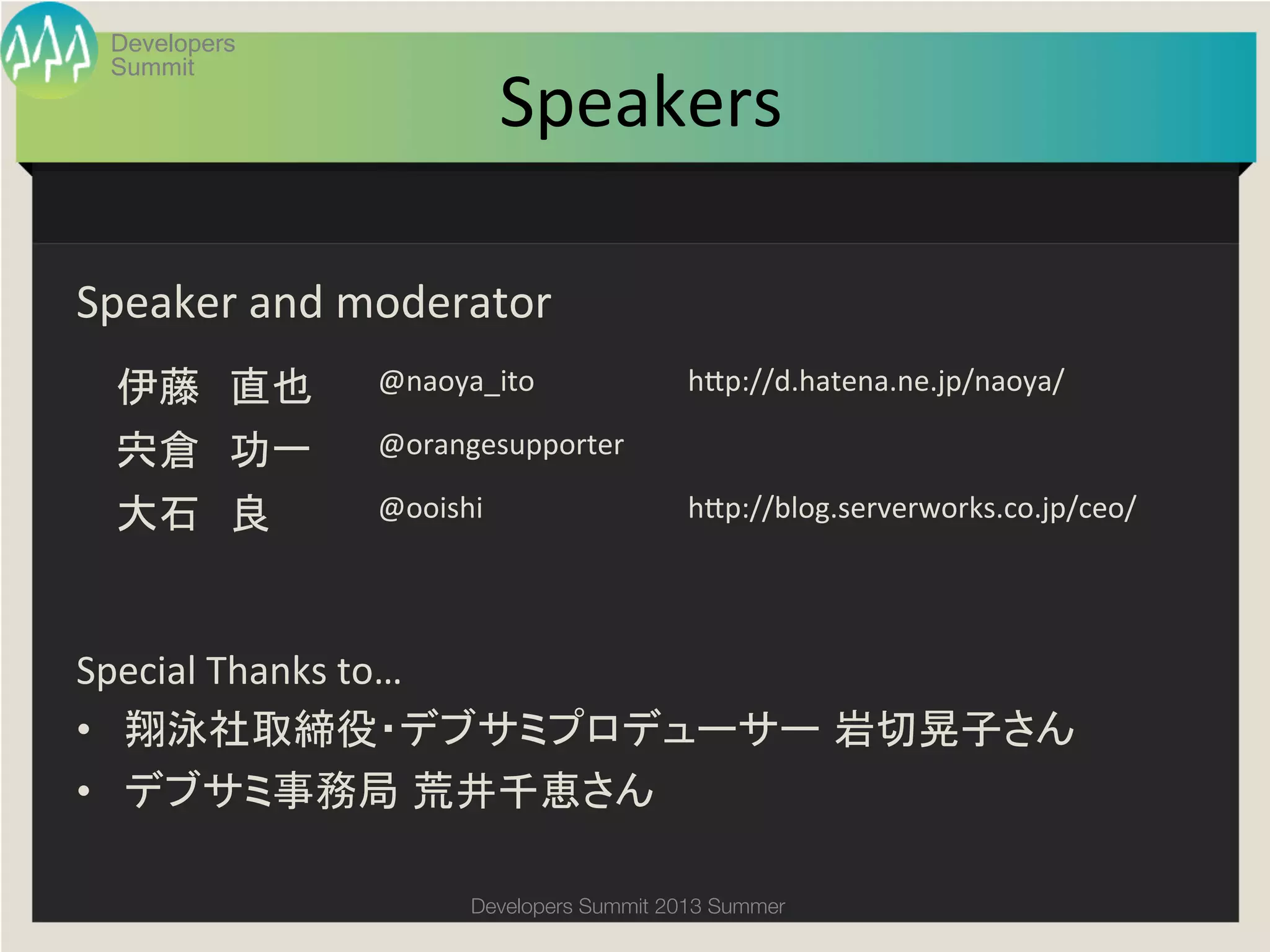 Developers Summit

Speakers

Speaker and moderator

| 伊藤 直也 | @naoya_ito | http://d.hatena.ne.jp/naoya/ |
|---|---|---|
| 宍倉 功一 | @orangesupporter | |
| 大石 良 | @ooishi | http://blog.serverworks.co.jp/ceo/ |

Special Thanks to…

• 翔泳社取締役・デブサミプロデューサー 岩切晃子さん
• デブサミ事務局 荒井千恵さん

Developers Summit 2013 Summer